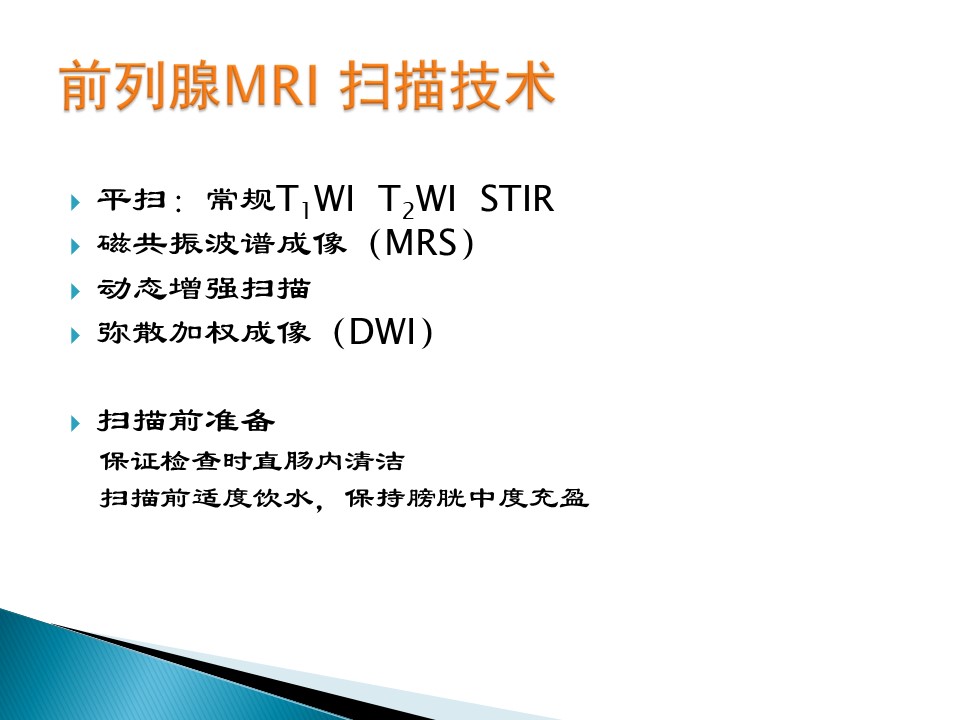 前列腺MRI 扫描技术

平扫：常规$T_1$WI $T_2$WI STIR
磁共振波谱成像（MRS）
动态增强扫描
弥散加权成像（DWI）

扫描前准备
保证检查时直肠内清洁
扫描前适度饮水，保持膀胱中度充盈